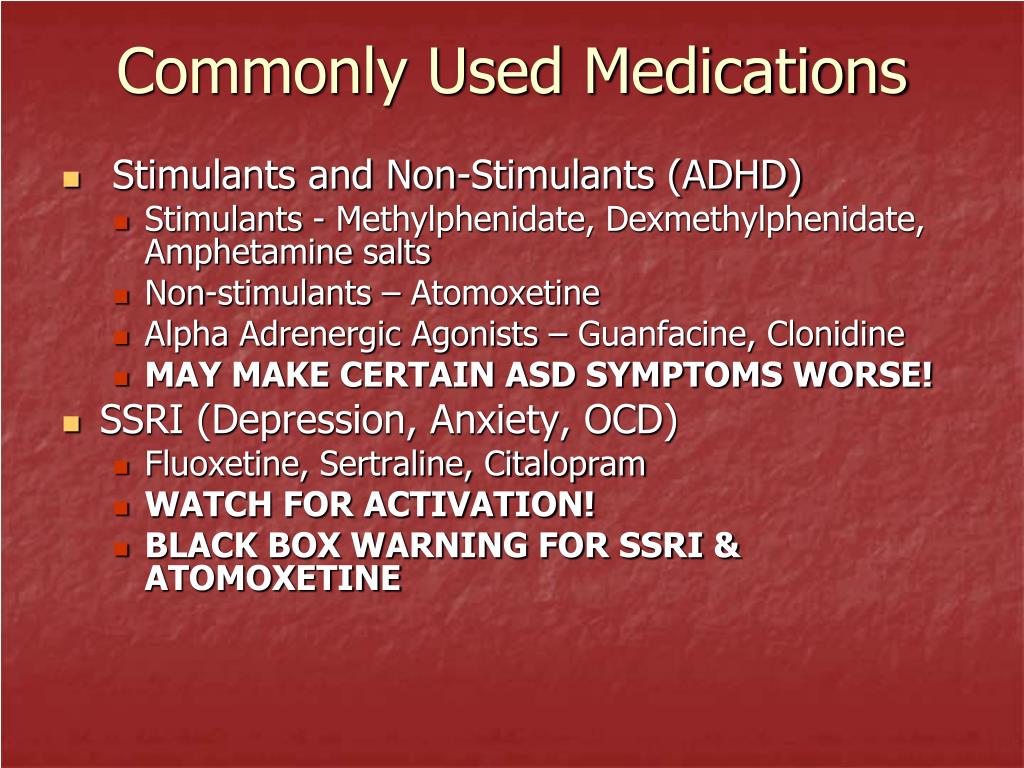 Commonly Used Medications

Stimulants and Non-Stimulants (ADHD)
Stimulants - Methylphenidate, Dexmethylphenidate, Amphetamine salts
Non-stimulants – Atomoxetine
Alpha Adrenergic Agonists – Guanfacine, Clonidine
MAY MAKE CERTAIN ASD SYMPTOMS WORSE!

SSRI (Depression, Anxiety, OCD)
Fluoxetine, Sertraline, Citalopram
WATCH FOR ACTIVATION!
BLACK BOX WARNING FOR SSRI & ATOMOXETINE